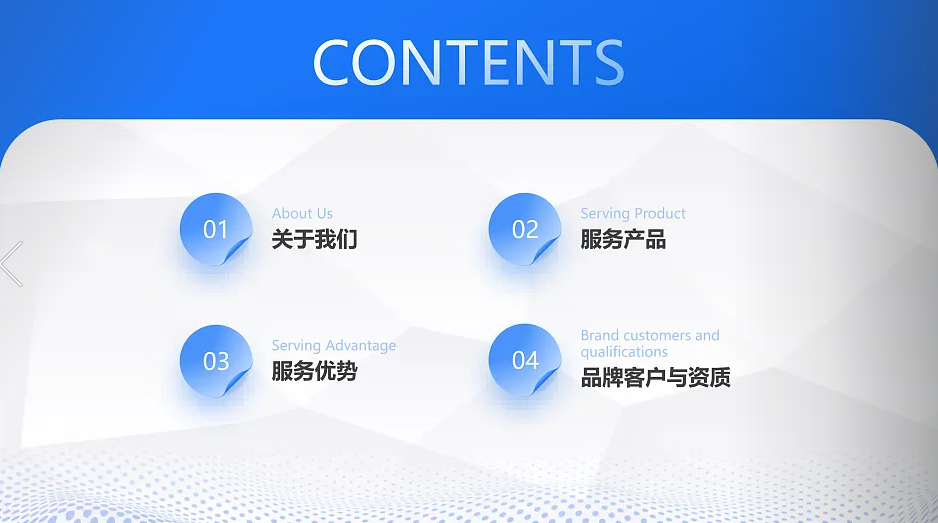 CONTENTS

01
About Us
关于我们

02
Serving Product
服务产品

03
Serving Advantage
服务优势

04
Brand customers and qualifications
品牌客户与资质